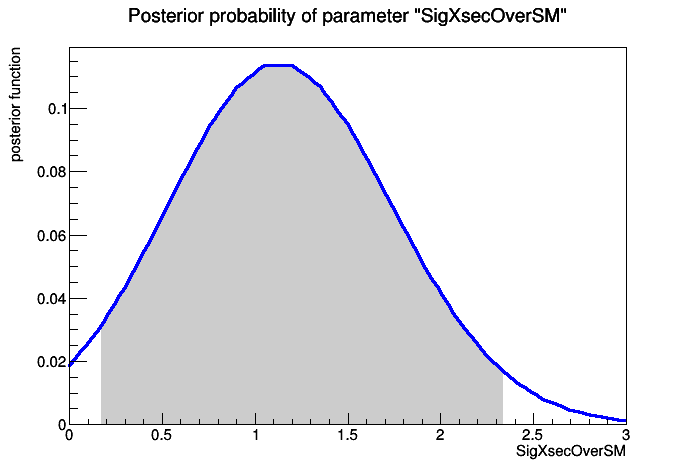 Posterior probability of parameter "SigXsecOverSM"

posterior function

0.1
0.08
0.06
0.04
0.02
0

0
0.5
1
1.5
2
2.5
3

SigXsecOverSM